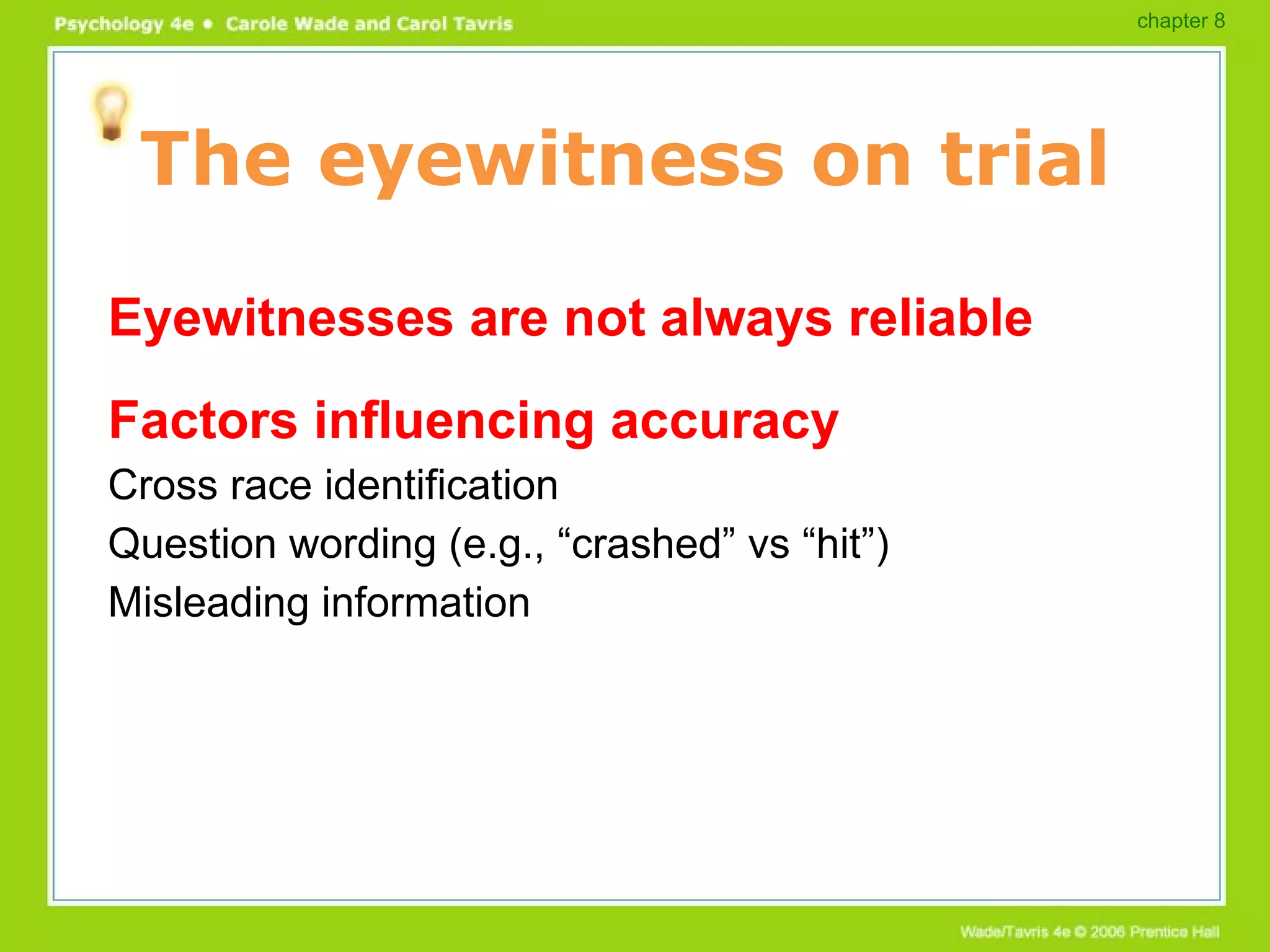 Psychology 4e • Carole Wade and Carol Tavris

chapter 8

The eyewitness on trial

Eyewitnesses are not always reliable

Factors influencing accuracy

Cross race identification

Question wording (e.g., “crashed” vs “hit”)

Misleading information

Wade/Tavris 4e © 2006 Prentice Hall